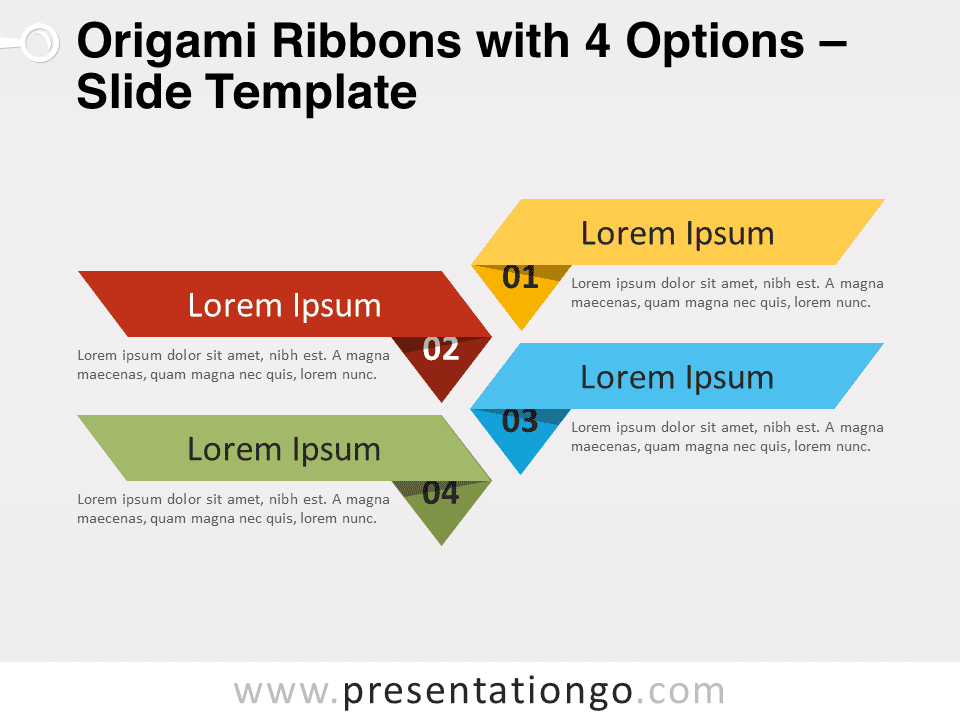 Origami Ribbons with 4 Options – Slide Template

Lorem Ipsum

01

Lorem ipsum dolor sit amet, nibh est. A magna maecenas, quam magna nec quis, lorem nunc.

Lorem Ipsum

02

Lorem ipsum dolor sit amet, nibh est. A magna maecenas, quam magna nec quis, lorem nunc.

Lorem Ipsum

03

Lorem ipsum dolor sit amet, nibh est. A magna maecenas, quam magna nec quis, lorem nunc.

Lorem Ipsum

04

Lorem ipsum dolor sit amet, nibh est. A magna maecenas, quam magna nec quis, lorem nunc.

www.presentationgo.com